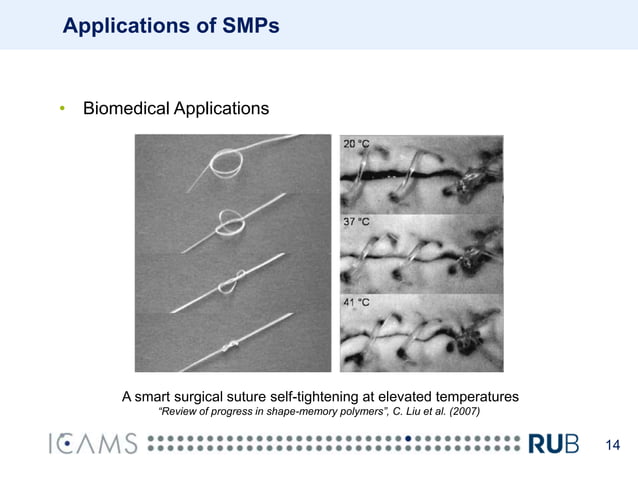 Applications of SMPs

• Biomedical Applications

20 °C

37 °C

41 °C

A smart surgical suture self-tightening at elevated temperatures
"Review of progress in shape-memory polymers", C. Liu et al. (2007)

ICAMS

RUB

14